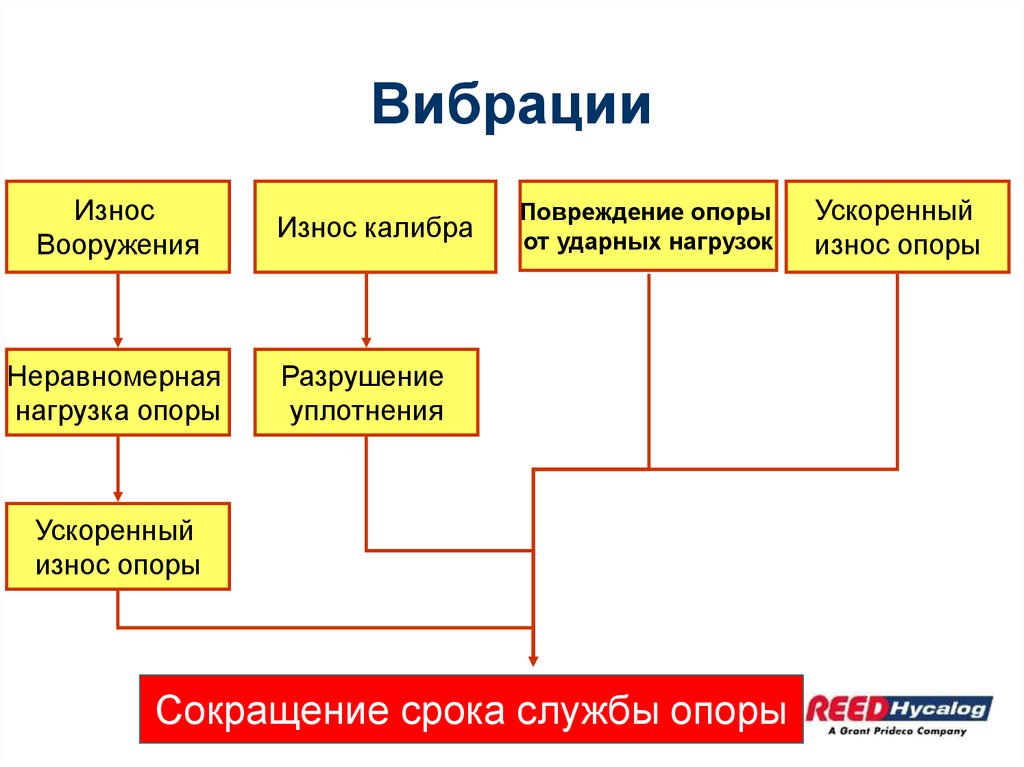 Вибрации

Износ Вооружения

Износ калибра

Повреждение опоры от ударных нагрузок

Ускоренный износ опоры

Неравномерная нагрузка опоры

Разрушение уплотнения

Ускоренный износ опоры

Сокращение срока службы опоры

REED Hycalog
A Grant Prideco Company